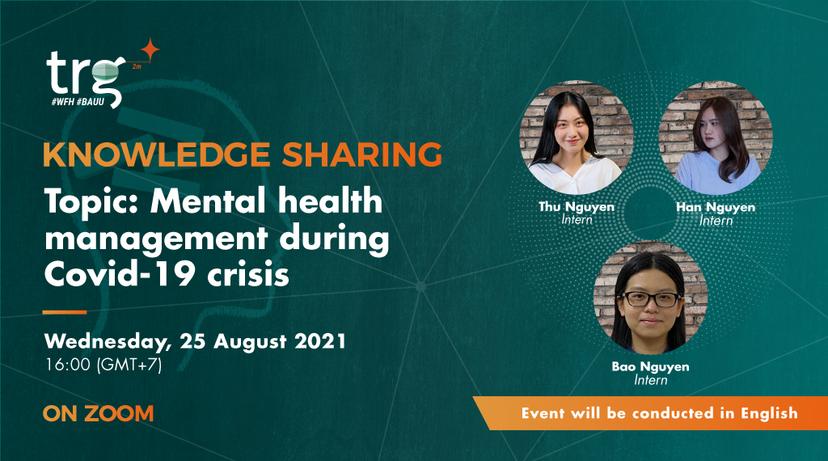 trg
#WFH #BAUU

KNOWLEDGE SHARING

Topic: Mental health management during Covid-19 crisis

Wednesday, 25 August 2021
16:00 (GMT+7)

ON ZOOM

Thu Nguyen
Intern

Han Nguyen
Intern

Bao Nguyen
Intern

Event will be conducted in English